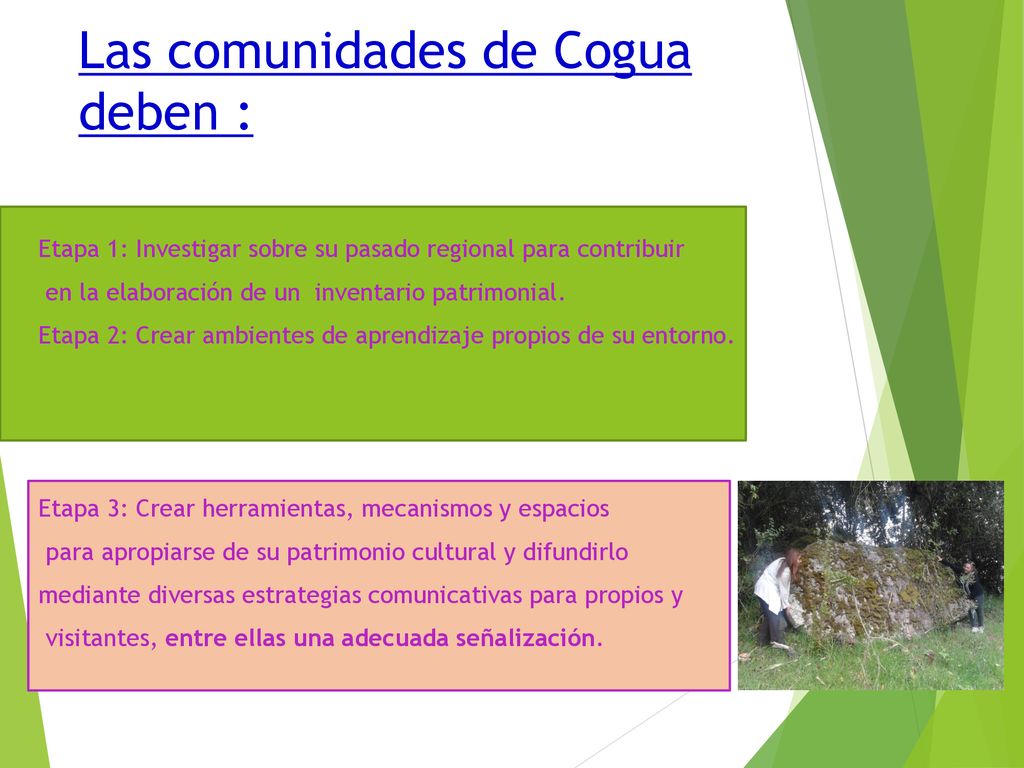 Las comunidades de Cogua deben :

Etapa 1: Investigar sobre su pasado regional para contribuir en la elaboración de un inventario patrimonial.
Etapa 2: Crear ambientes de aprendizaje propios de su entorno.

Etapa 3: Crear herramientas, mecanismos y espacios para apropiarse de su patrimonio cultural y difundirlo mediante diversas estrategias comunicativas para propios y visitantes, entre ellas una adecuada señalización.